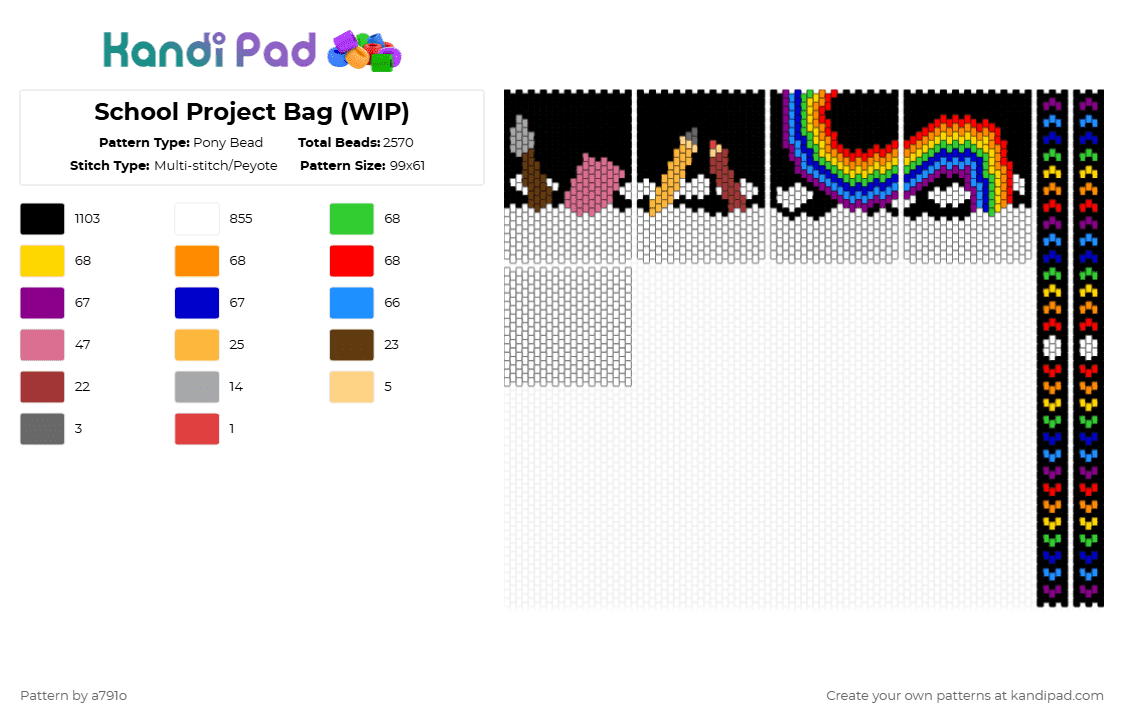 Kandi Pad

School Project Bag (WIP)

Pattern Type: Pony Bead Total Beads: 2570
Stitch Type: Multi-stitch/Peyote Pattern Size: 99x61

1103
855
68
68
68
68
67
67
66
47
25
23
22
14
5
3
1

Pattern by a791o

Create your own patterns at kandipad.com